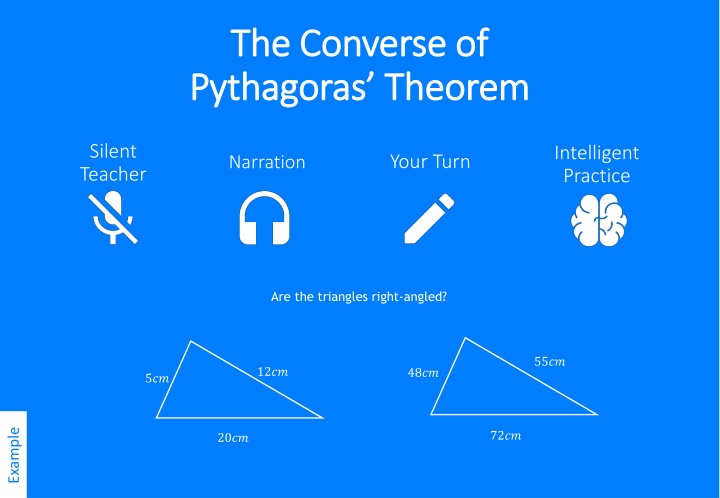 The Converse of Pythagoras' Theorem

Silent Teacher

Narration

Your Turn

Intelligent Practice

Are the triangles right-angled?

$5cm$

$12cm$

$20cm$

$48cm$

$55cm$

$72cm$

Example